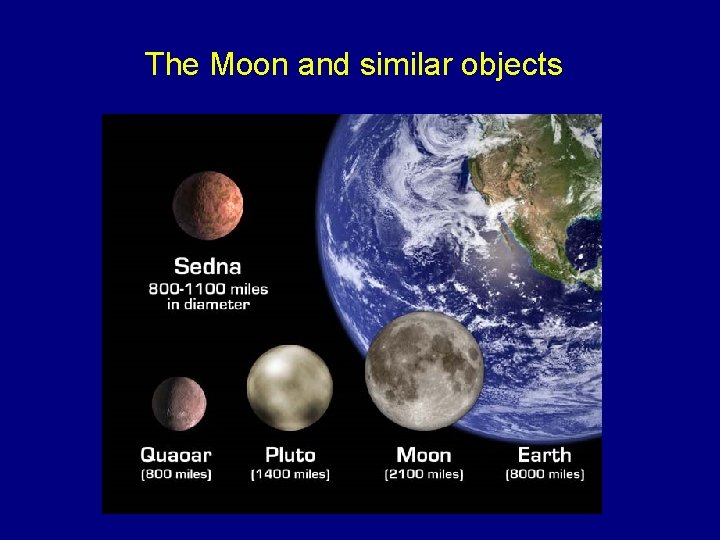 The Moon and similar objects

Sedna
800-1100 miles
in diameter

Quaoar
(800 miles)

Pluto
(1400 miles)

Moon
(2100 miles)

Earth
(8000 miles)